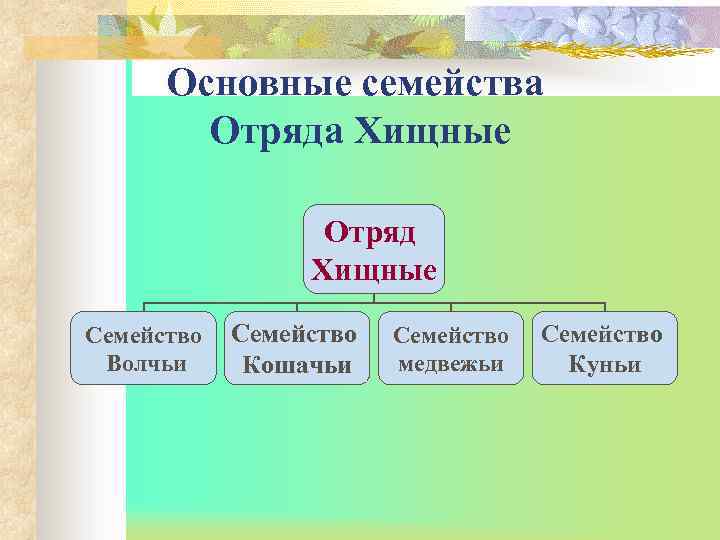 Основные семейства Отряда Хищные

Отряд Хищные

Семейство Волчьи

Семейство Кошачьи

Семейство медвежьи

Семейство Куньи